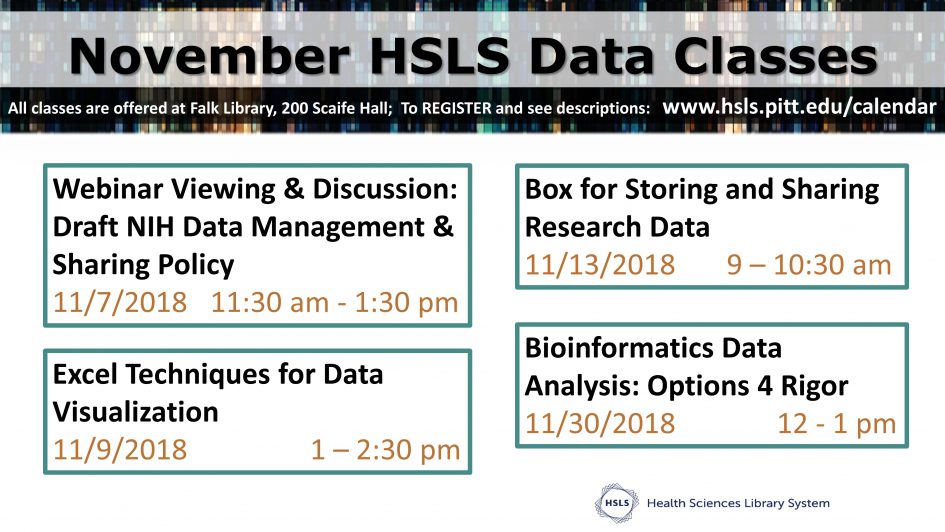 November HSLS Data Classes

All classes are offered at Falk Library, 200 Scaife Hall; To REGISTER and see descriptions: www.hsls.pitt.edu/calendar

Webinar Viewing & Discussion: Draft NIH Data Management & Sharing Policy
11/7/2018 11:30 am - 1:30 pm

Excel Techniques for Data Visualization
11/9/2018 1 – 2:30 pm

Box for Storing and Sharing Research Data
11/13/2018 9 – 10:30 am

Bioinformatics Data Analysis: Options 4 Rigor
11/30/2018 12 - 1 pm

HSLS Health Sciences Library System